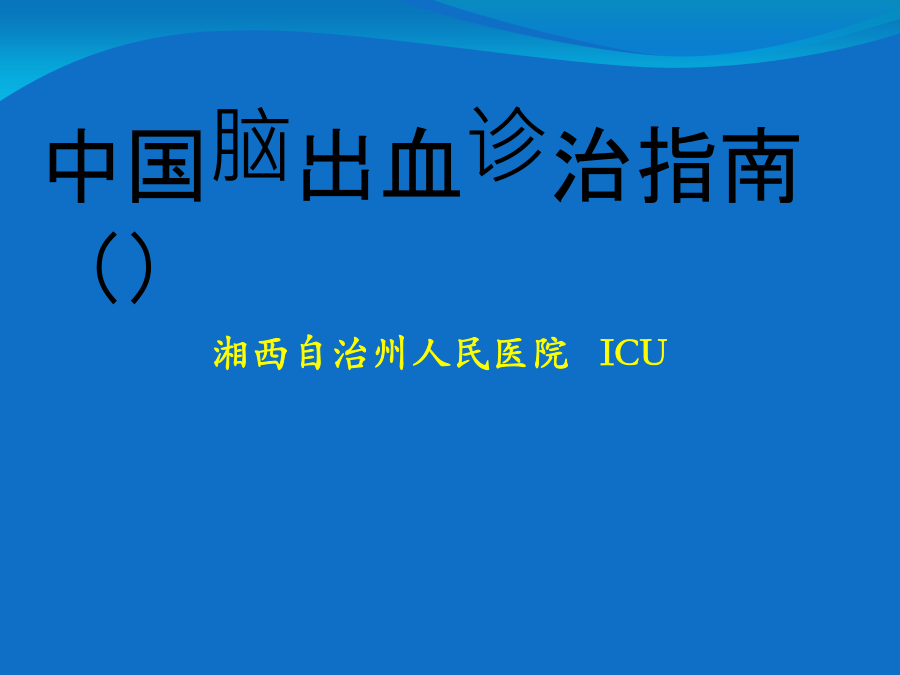 中国脑出血诊治指南（）

湘西自治州人民医院 ICU